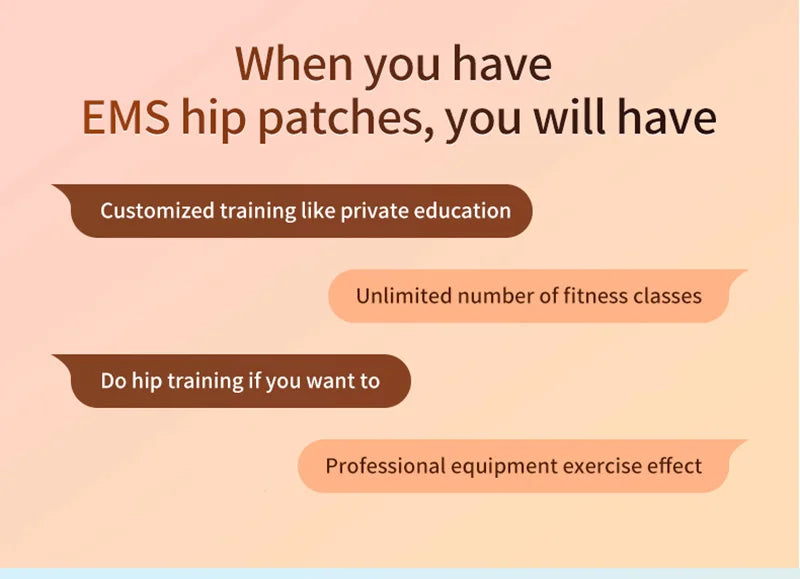 When you have
EMS hip patches, you will have

Customized training like private education

Unlimited number of fitness classes

Do hip training if you want to

Professional equipment exercise effect